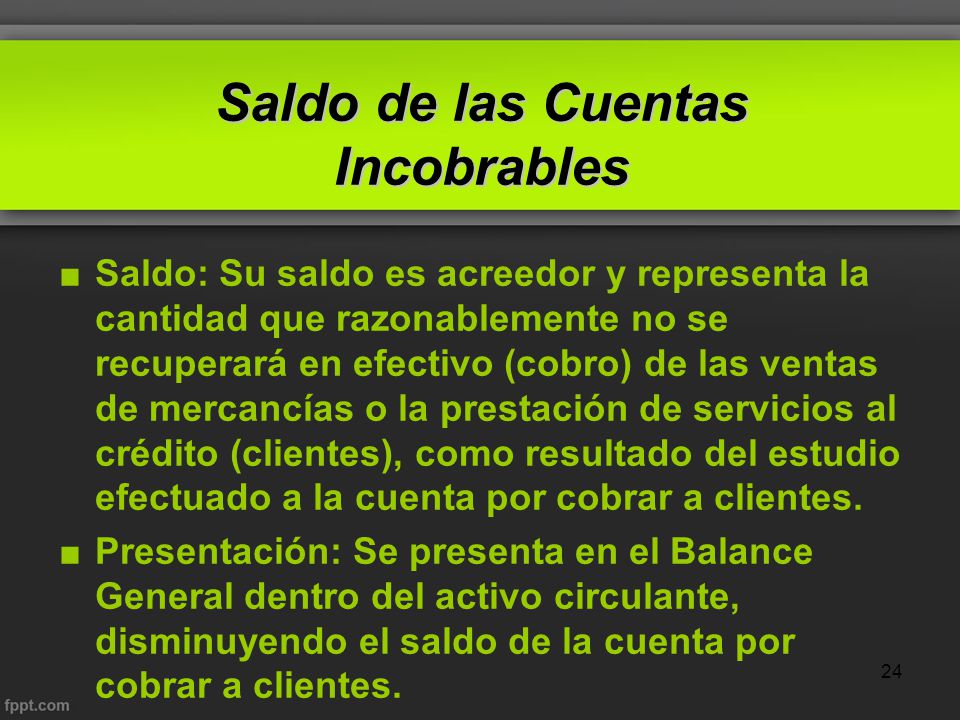 Saldo de las Cuentas Incobrables

■ Saldo: Su saldo es acreedor y representa la cantidad que razonablemente no se recuperará en efectivo (cobro) de las ventas de mercancías o la prestación de servicios al crédito (clientes), como resultado del estudio efectuado a la cuenta por cobrar a clientes.

■ Presentación: Se presenta en el Balance General dentro del activo circulante, disminuyendo el saldo de la cuenta por cobrar a clientes.

24

fppt.com